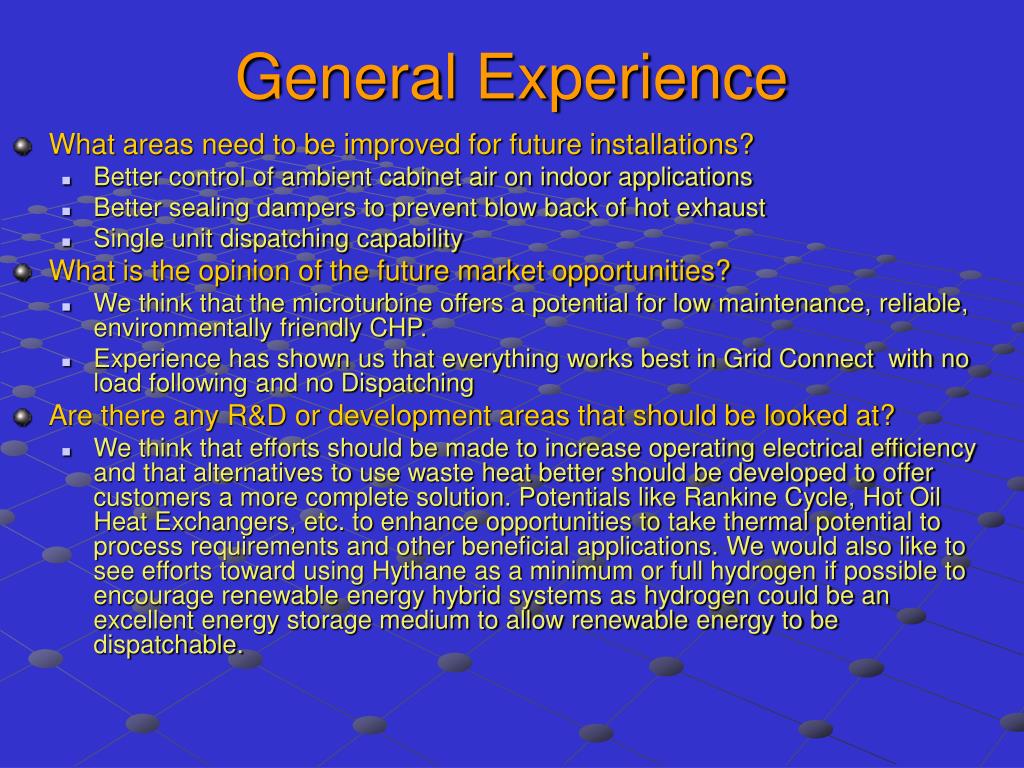 General Experience

What areas need to be improved for future installations?

Better control of ambient cabinet air on indoor applications

Better sealing dampers to prevent blow back of hot exhaust

Single unit dispatching capability

What is the opinion of the future market opportunities?

We think that the microturbine offers a potential for low maintenance, reliable, environmentally friendly CHP.

Experience has shown us that everything works best in Grid Connect with no load following and no Dispatching

Are there any R&D or development areas that should be looked at?

We think that efforts should be made to increase operating electrical efficiency and that alternatives to use waste heat better should be developed to offer customers a more complete solution. Potentials like Rankine Cycle, Hot Oil Heat Exchangers, etc. to enhance opportunities to take thermal potential to process requirements and other beneficial applications. We would also like to see efforts toward using Hythane as a minimum or full hydrogen if possible to encourage renewable energy hybrid systems as hydrogen could be an excellent energy storage medium to allow renewable energy to be dispatchable.